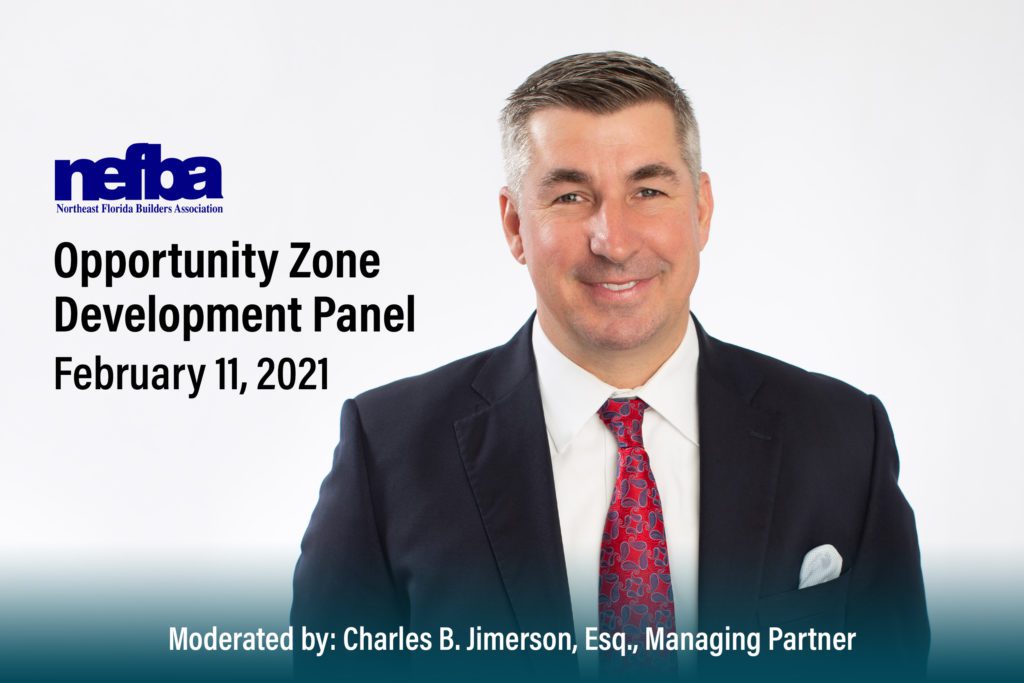 nefba
Northeast Florida Builders Association

Opportunity Zone Development Panel
February 11, 2021

Moderated by: Charles B. Jimerson, Esq., Managing Partner